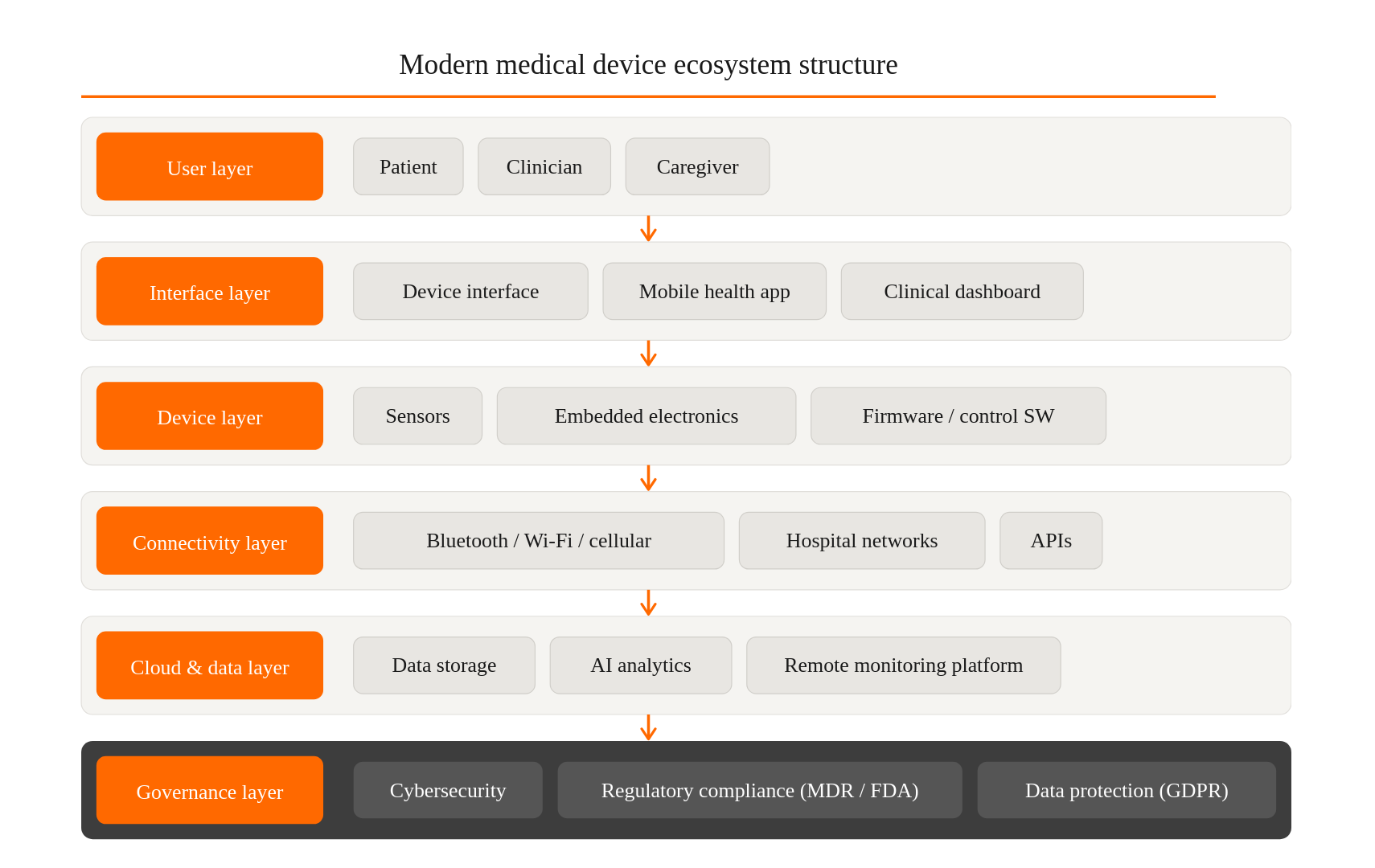 Modern medical device ecosystem structure

User layer
Patient
Clinician
Caregiver

Interface layer
Device interface
Mobile health app
Clinical dashboard

Device layer
Sensors
Embedded electronics
Firmware / control SW

Connectivity layer
Bluetooth / Wi-Fi / cellular
Hospital networks
APIs

Cloud & data layer
Data storage
AI analytics
Remote monitoring platform

Governance layer
Cybersecurity
Regulatory compliance (MDR / FDA)
Data protection (GDPR)